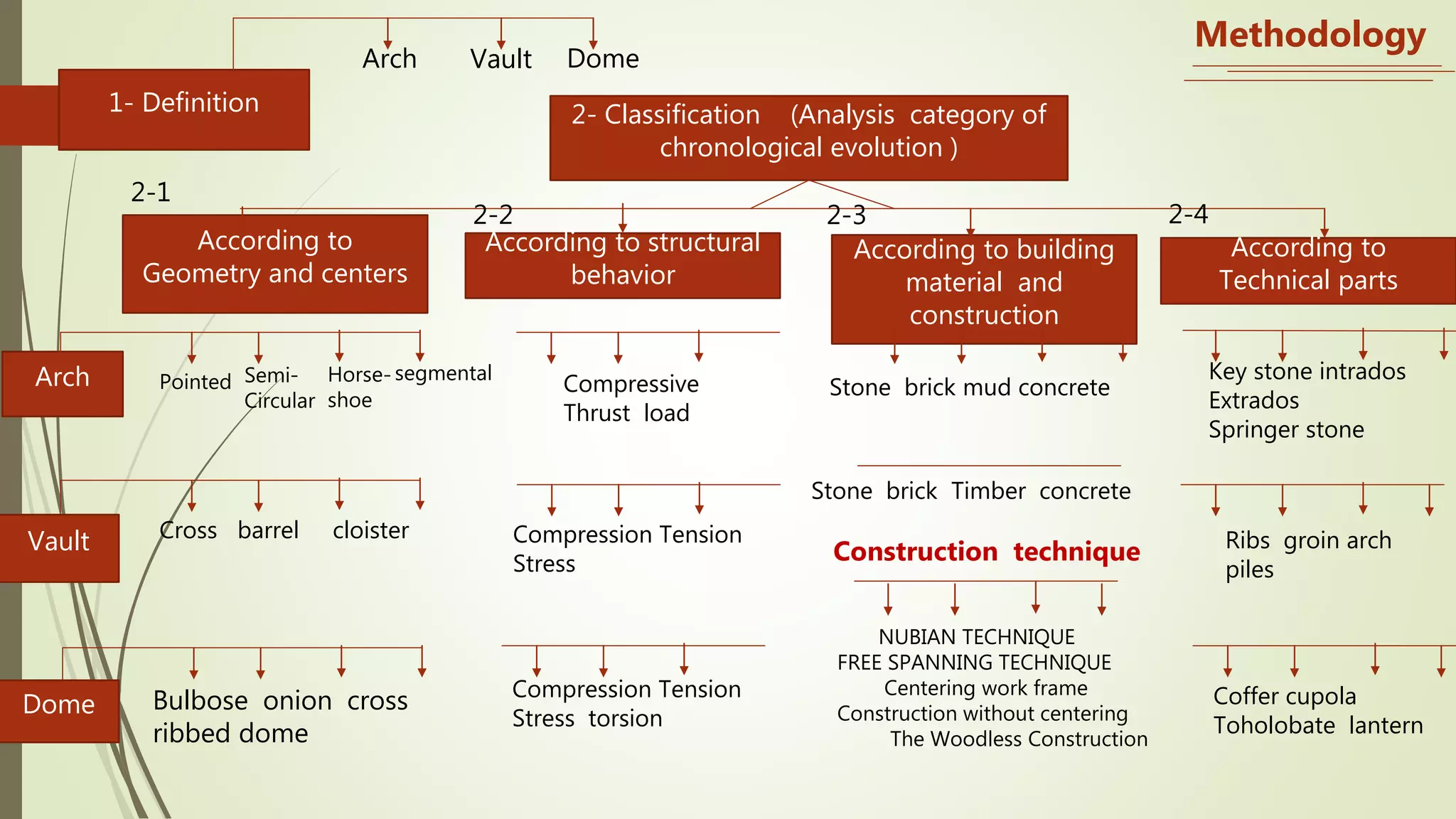 Methodology

Arch Vault Dome

1- Definition

2- Classification (Analysis category of chronological evolution )

2-1
According to Geometry and centers

2-2
According to structural behavior

2-3
According to building material and construction

2-4
According to Technical parts

Arch

Pointed Semi-Circular Horse-shoe segmental

Compressive
Thrust load

Stone brick mud concrete

Key stone intrados
Extrados
Springer stone

Vault

Cross barrel cloister

Compression Tension
Stress

Stone brick Timber concrete

Construction technique

Ribs groin arch
piles

Dome

Bulbose onion cross
ribbed dome

Compression Tension
Stress torsion

NUBIAN TECHNIQUE
FREE SPANNING TECHNIQUE
Centering work frame
Construction without centering
The Woodless Construction

Coffer cupola
Toholobate lantern